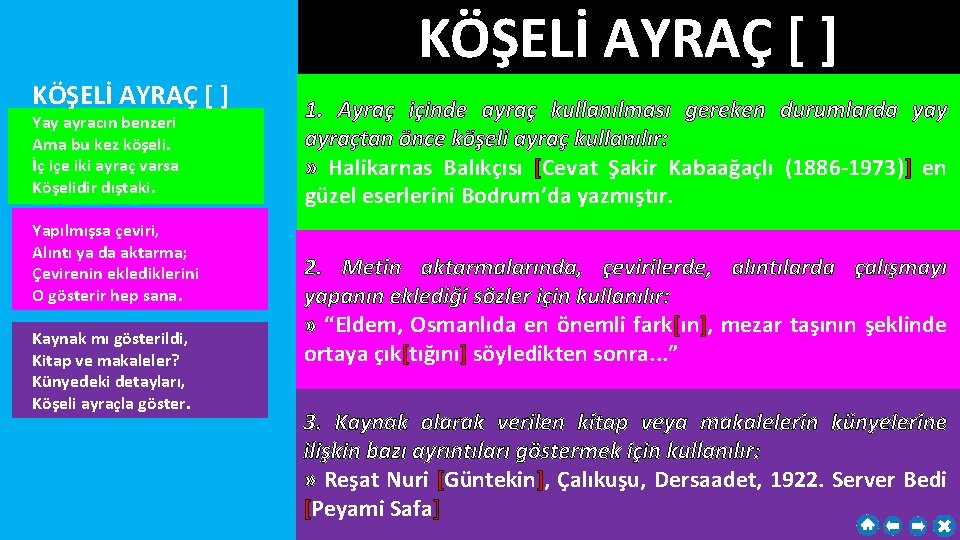 KÖŞELİ AYRAÇ [ ]

KÖŞELİ AYRAÇ [ ]

Yay ayracın benzeri
Ama bu kez köşeli.
İç içe iki ayraç varsa
Köşelidir dıştaki.

Yapılmışsa çeviri,
Alıntı ya da aktarma;
Çevirenin eklediklerini
O gösterir hep sana.

Kaynak mı gösterildi,
Kitap ve makaleler?
Künyedeki detayları,
Köşeli ayraçla göster.

1. Ayraç içinde ayraç kullanılması gereken durumlarda yay ayraçtan önce köşeli ayraç kullanılır:
» Halikarnas Balıkçısı [Cevat Şakir Kabaağaçlı (1886-1973)] en güzel eserlerini Bodrum'da yazmıştır.

2. Metin aktarmalarında, çevirilerde, alıntılarda çalışmayı yapanın eklediği sözler için kullanılır:
» "Eldem, Osmanlıda en önemli fark[ın], mezar taşının şeklinde ortaya çık[tığını] söyledikten sonra..."

3. Kaynak olarak verilen kitap veya makalelerin künyelerine ilişkin bazı ayrıntıları göstermek için kullanılır:
» Reşat Nuri [Güntekin], Çalıkuşu, Dersaadet, 1922. Server Bedi [Peyami Safa]